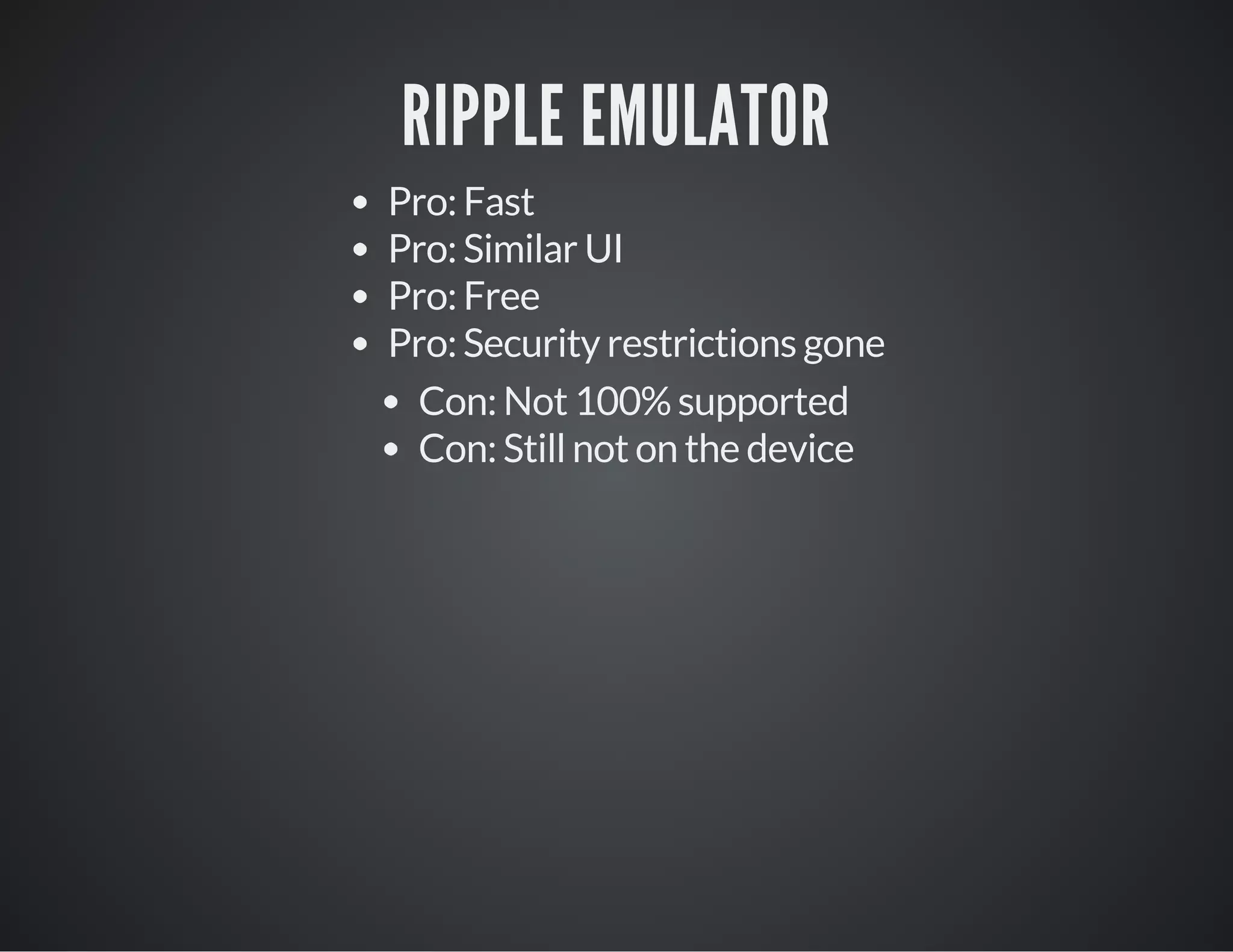 RIPPLE EMULATOR

- Pro: Fast
- Pro: Similar UI
- Pro: Free
- Pro: Security restrictions gone
- Con: Not 100% supported
- Con: Still not on the device